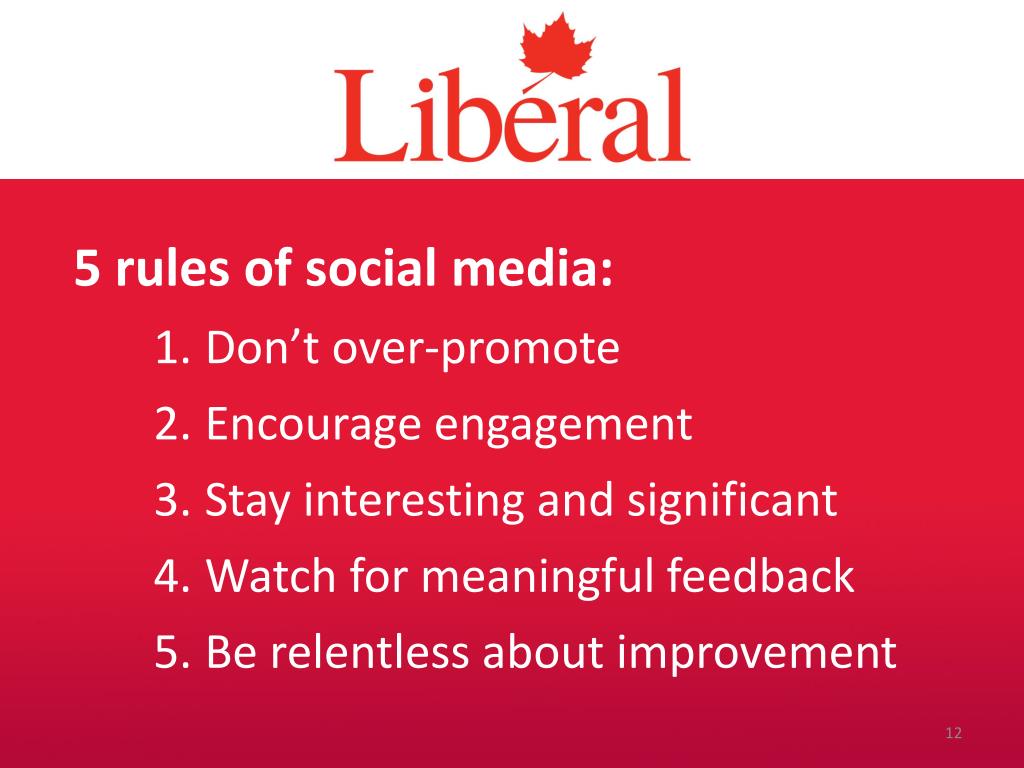 Liberal

5 rules of social media:

1. Don’t over-promote
2. Encourage engagement
3. Stay interesting and significant
4. Watch for meaningful feedback
5. Be relentless about improvement

12